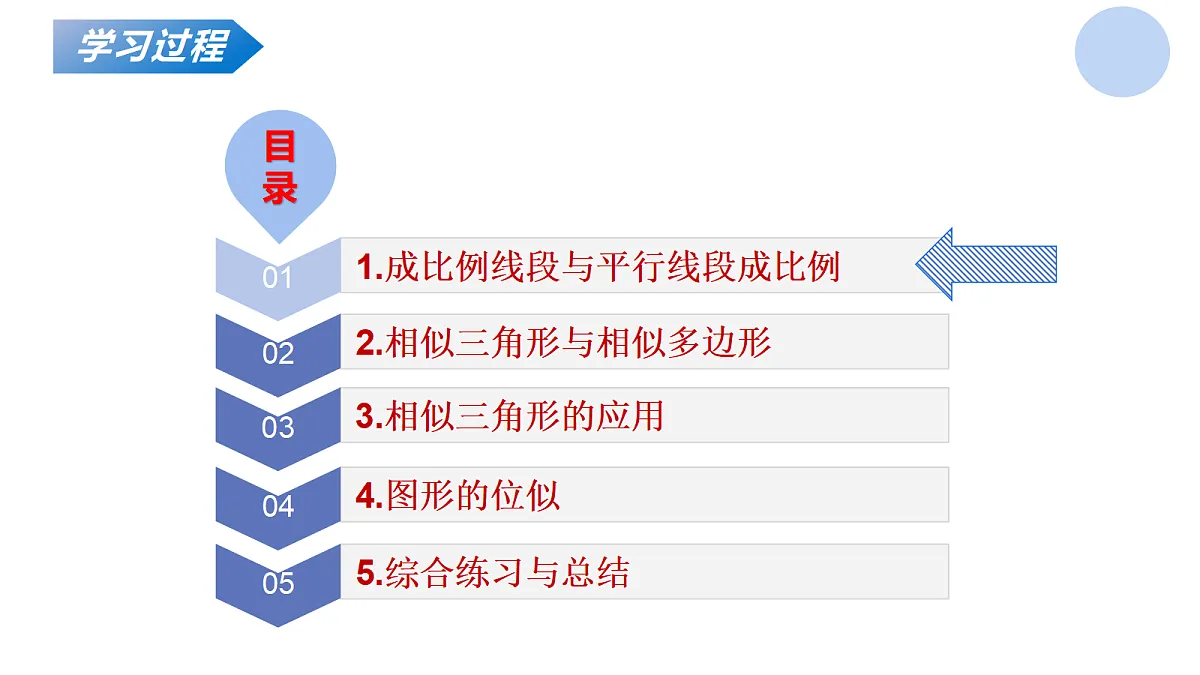 学习过程

目录

01 1.成比例线段与平行线段成比例

02 2.相似三角形与相似多边形

03 3.相似三角形的应用

04 4.图形的位似

05 5.综合练习与总结